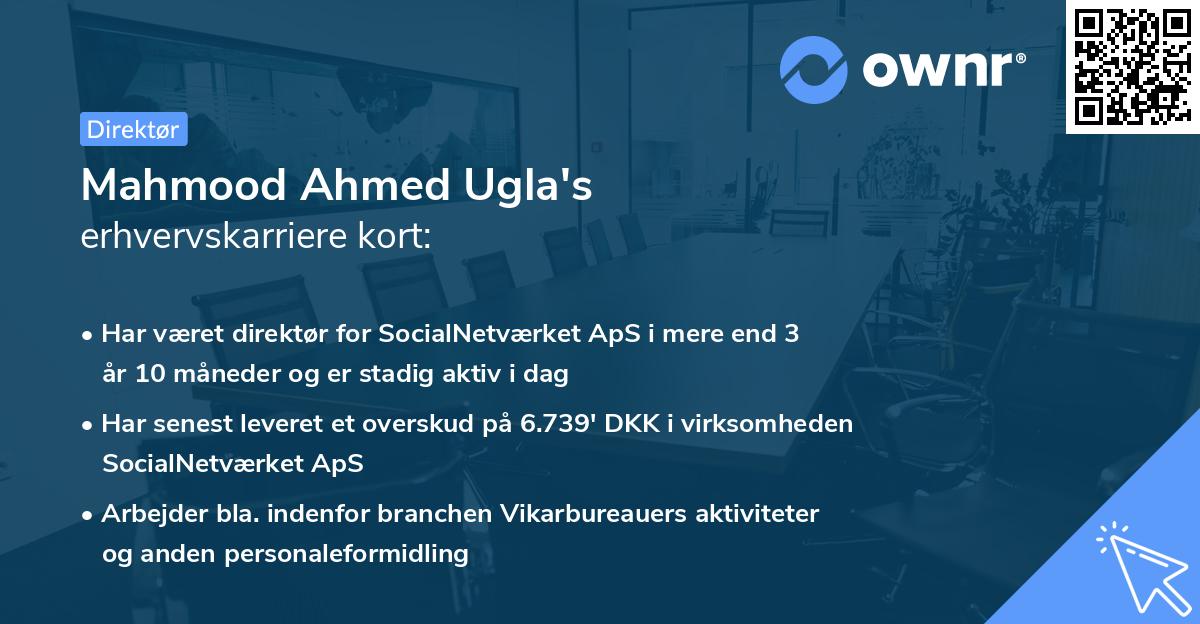 ownr®

Direktør

Mahmood Ahmed Ugla's
erhvervskarriere kort:

• Har været direktør for SocialNetværket ApS i mere end 3 år 10 måneder og er stadig aktiv i dag
• Har senest leveret et overskud på 6.739' DKK i virksomheden SocialNetværket ApS
• Arbejder bla. indenfor branchen Vikarbureauers aktiviteter og anden personaleformidling